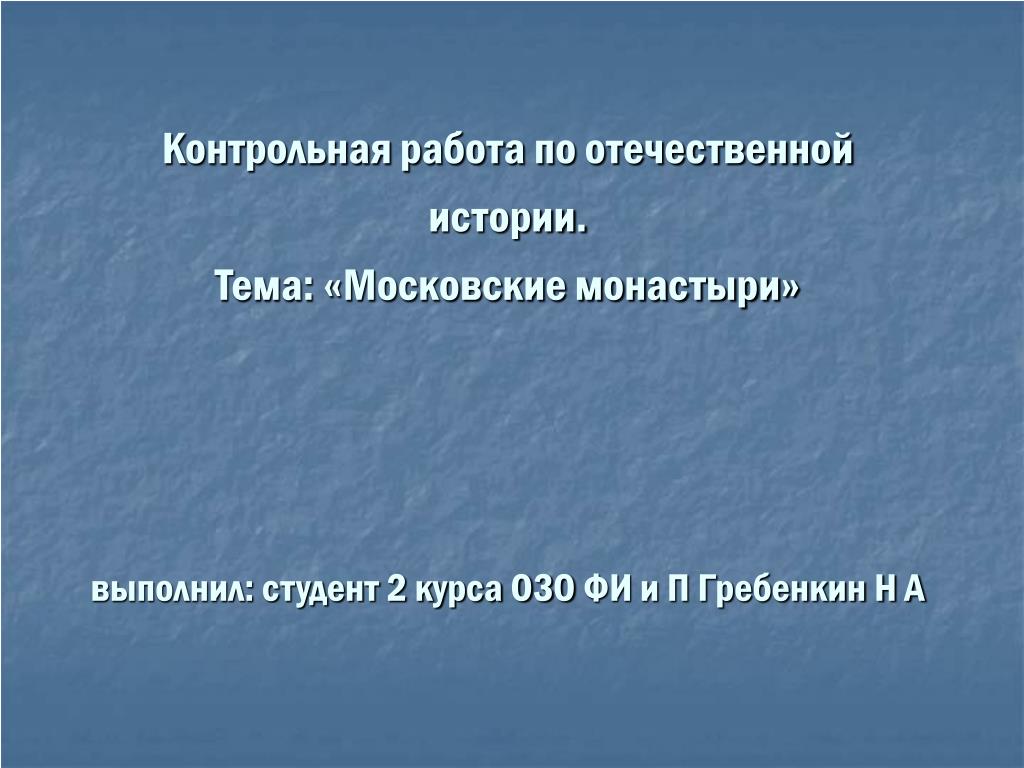 Контрольная работа по отечественной истории.

Тема: «Московские монастыри»

выполнил: студент 2 курса ОЗО ФИ и П Гребенкин Н А